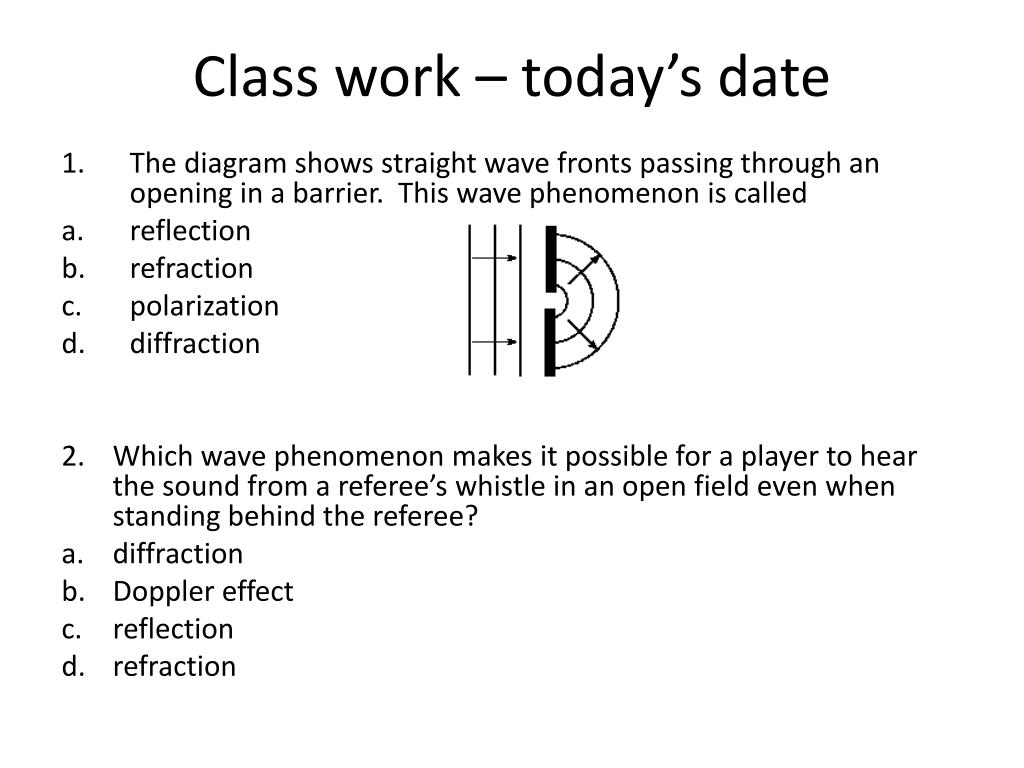 Class work – today’s date

1. The diagram shows straight wave fronts passing through an opening in a barrier. This wave phenomenon is called
a. reflection
b. refraction
c. polarization
d. diffraction

2. Which wave phenomenon makes it possible for a player to hear the sound from a referee’s whistle in an open field even when standing behind the referee?
a. diffraction
b. Doppler effect
c. reflection
d. refraction